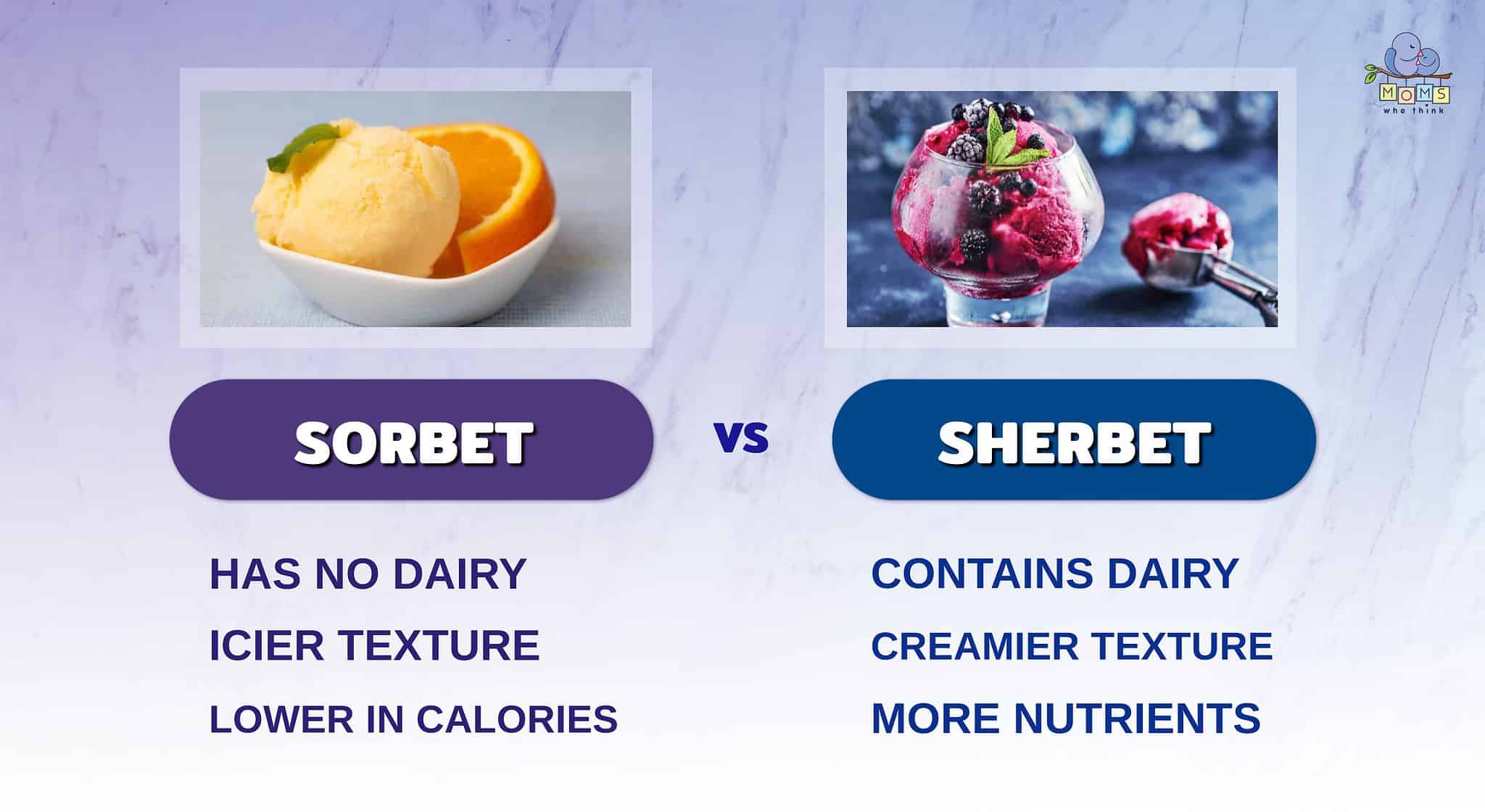 MOMS who think

SORBET

VS

SHERBET

HAS NO DAIRY

ICIER TEXTURE

LOWER IN CALORIES

CONTAINS DAIRY

CREAMIER TEXTURE

MORE NUTRIENTS